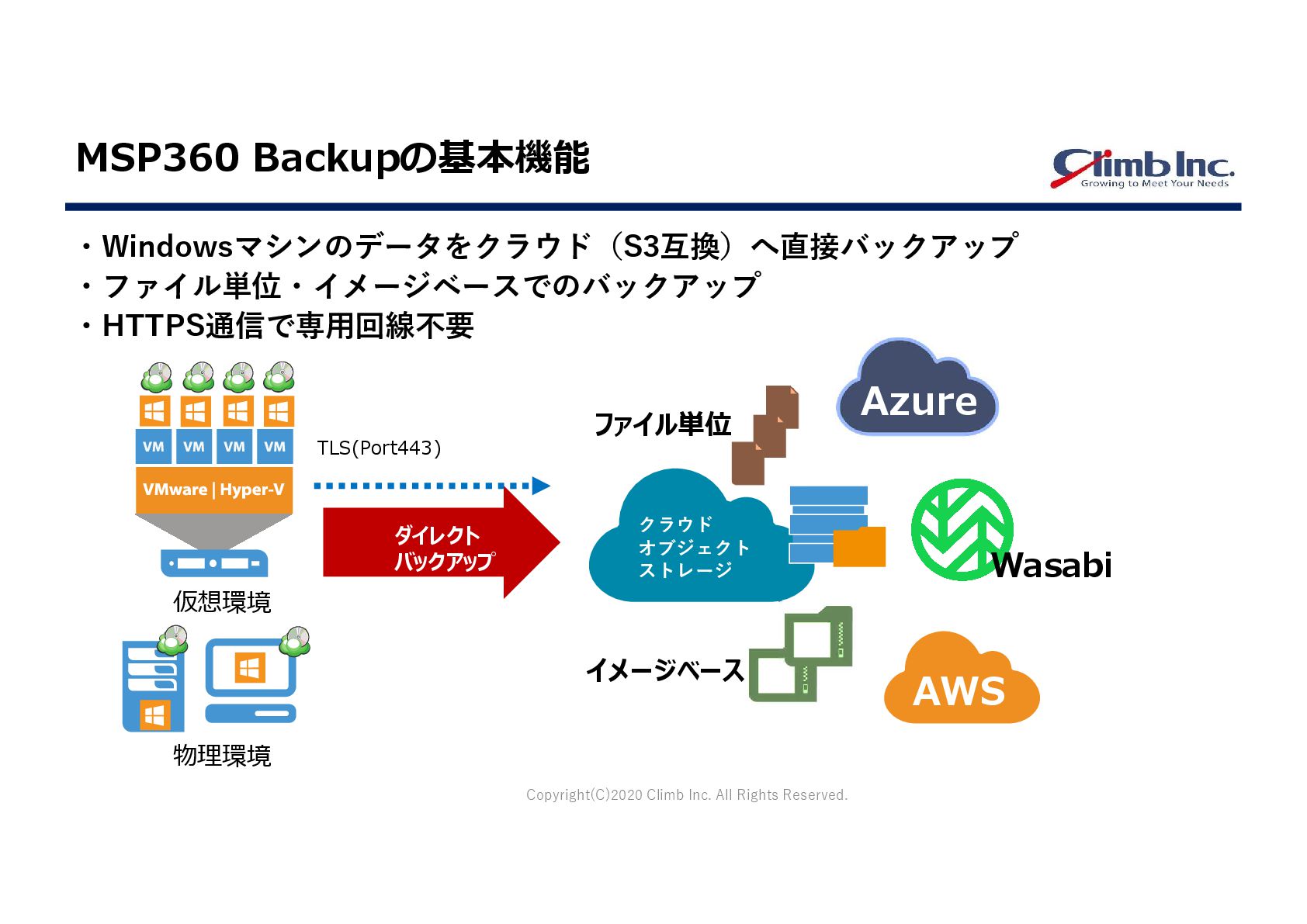 MSP360 Backupの基本機能

Climb Inc.
Growing to Meet Your Needs

・Windowsマシンのデータをクラウド（S3互換）へ直接バックアップ
・ファイル単位・イメージベースでのバックアップ
・HTTPS通信で専用回線不要

VM VM VM VM
VMware | Hyper-V
仮想環境
物理環境

TLS(Port443)
ダイレクト
バックアップ

ファイル単位
クラウド
オブジェクト
ストレージ
イメージベース

Azure
Wasabi
AWS

Copyright(C)2020 Climb Inc. All Rights Reserved.